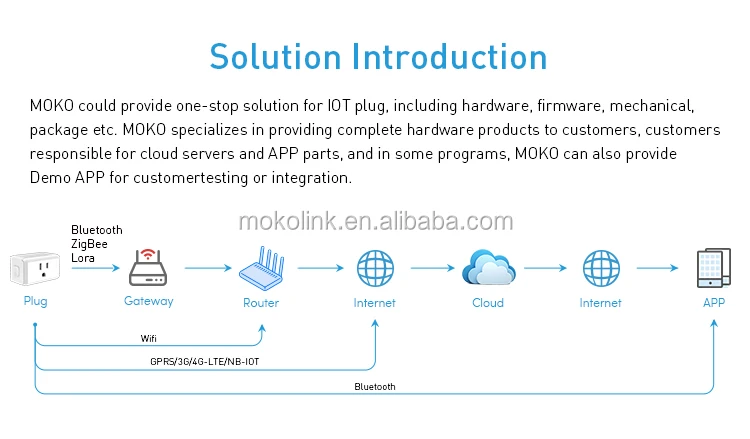 Solution Introduction

MOKO could provide one-stop solution for IOT plug, including hardware, firmware, mechanical, package etc. MOKO specializes in providing complete hardware products to customers, customers responsible for cloud servers and APP parts, and in some programs, MOKO can also provide Demo APP for customertesting or integration.

mokolink.en.alibaba.com

Bluetooth
ZigBee
Lora

Plug

Gateway

Router

Internet

Cloud

Internet

APP

Wifi

GPRS/3G/4G-LTE/NB-IOT

Bluetooth